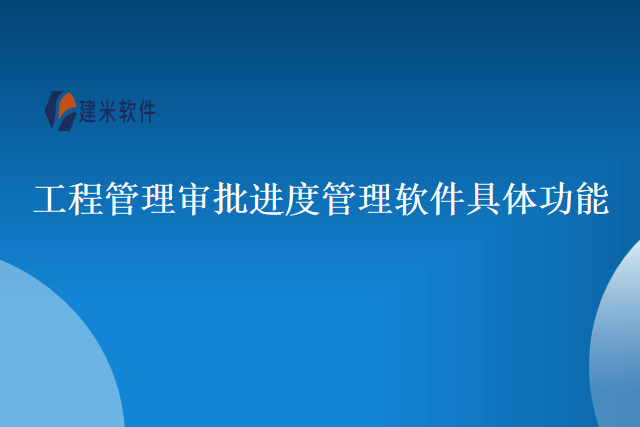 建米软件

工程管理审批进度管理软件具体功能